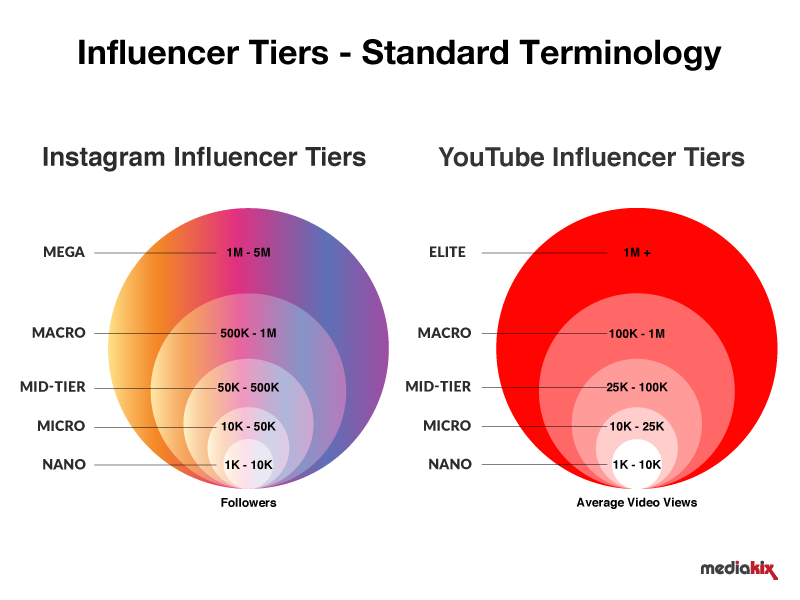 Influencer Tiers - Standard Terminology

Instagram Influencer Tiers

MEGA 1M - 5M
MACRO 500K - 1M
MID-TIER 50K - 500K
MICRO 10K - 50K
NANO 1K - 10K
Followers

YouTube Influencer Tiers

ELITE 1M +
MACRO 100K - 1M
MID-TIER 25K - 100K
MICRO 10K - 25K
NANO 1K - 10K
Average Video Views

mediakix